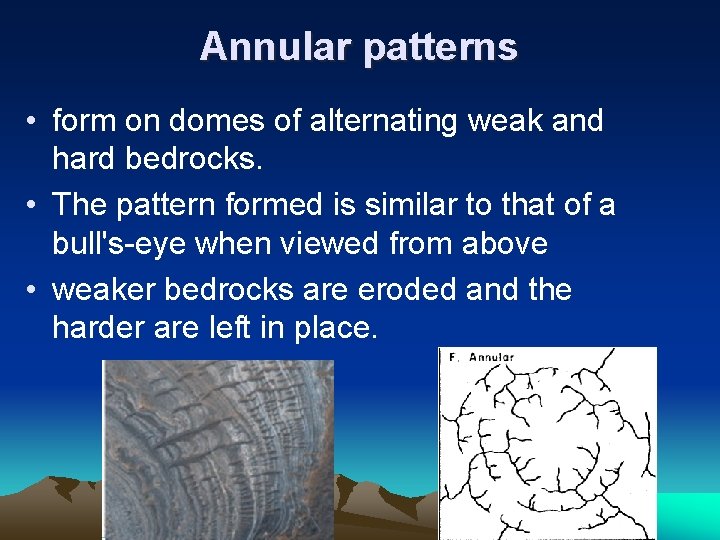 Annular patterns

• form on domes of alternating weak and hard bedrocks.

• The pattern formed is similar to that of a bull's-eye when viewed from above

• weaker bedrocks are eroded and the harder are left in place.

F. Annular